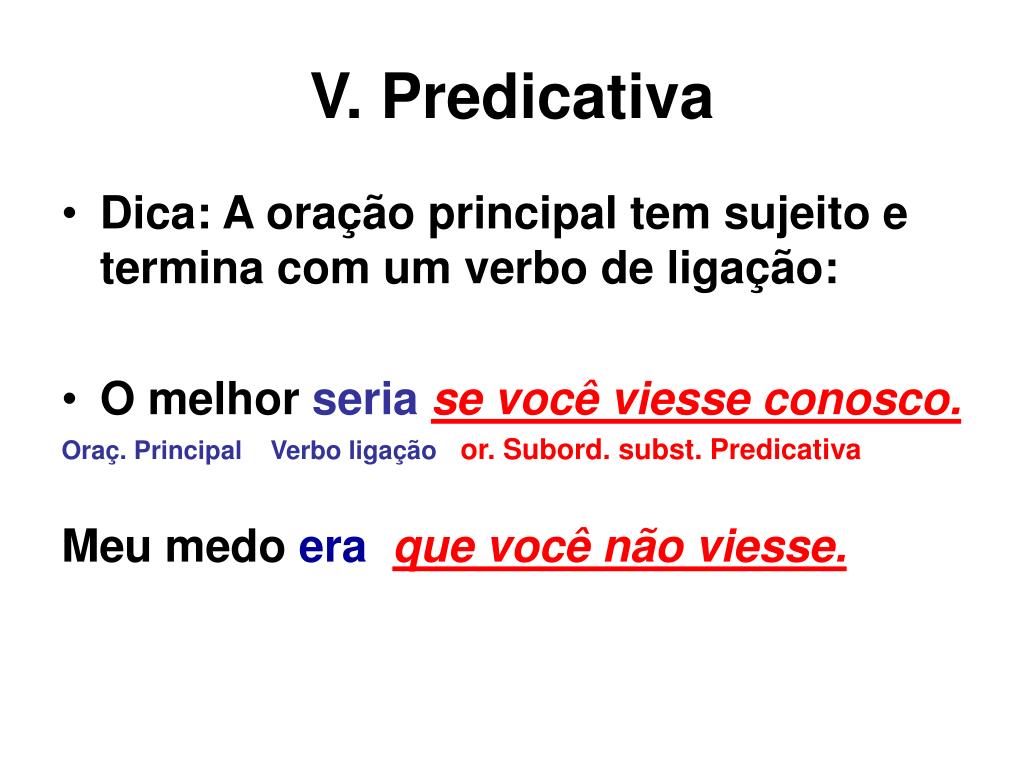 V. Predicativa

• Dica: A oração principal tem sujeito e termina com um verbo de ligação:

• O melhor seria se você viesse conosco.

Oraç. Principal Verbo ligação or. Subord. subst. Predicativa

Meu medo era que você não viesse.